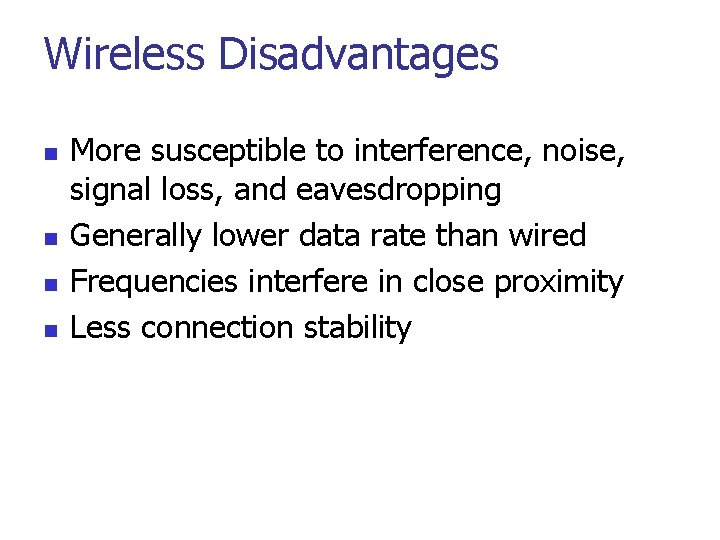 Wireless Disadvantages

- More susceptible to interference, noise, signal loss, and eavesdropping
- Generally lower data rate than wired
- Frequencies interfere in close proximity
- Less connection stability